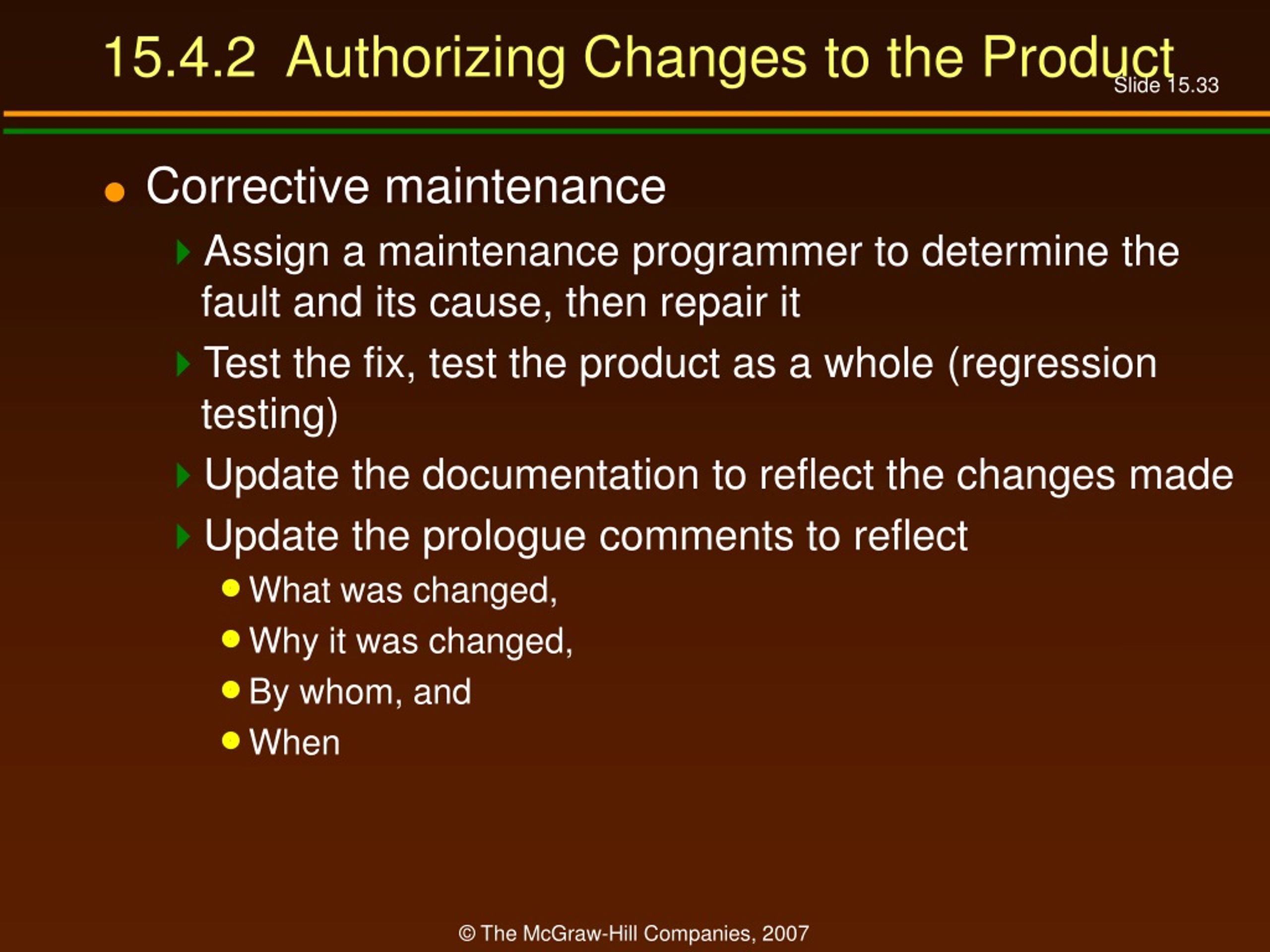 15.4.2 Authorizing Changes to the Product

Slide 15.33

Corrective maintenance

Assign a maintenance programmer to determine the fault and its cause, then repair it

Test the fix, test the product as a whole (regression testing)

Update the documentation to reflect the changes made

Update the prologue comments to reflect

What was changed,

Why it was changed,

By whom, and

When

© The McGraw-Hill Companies, 2007